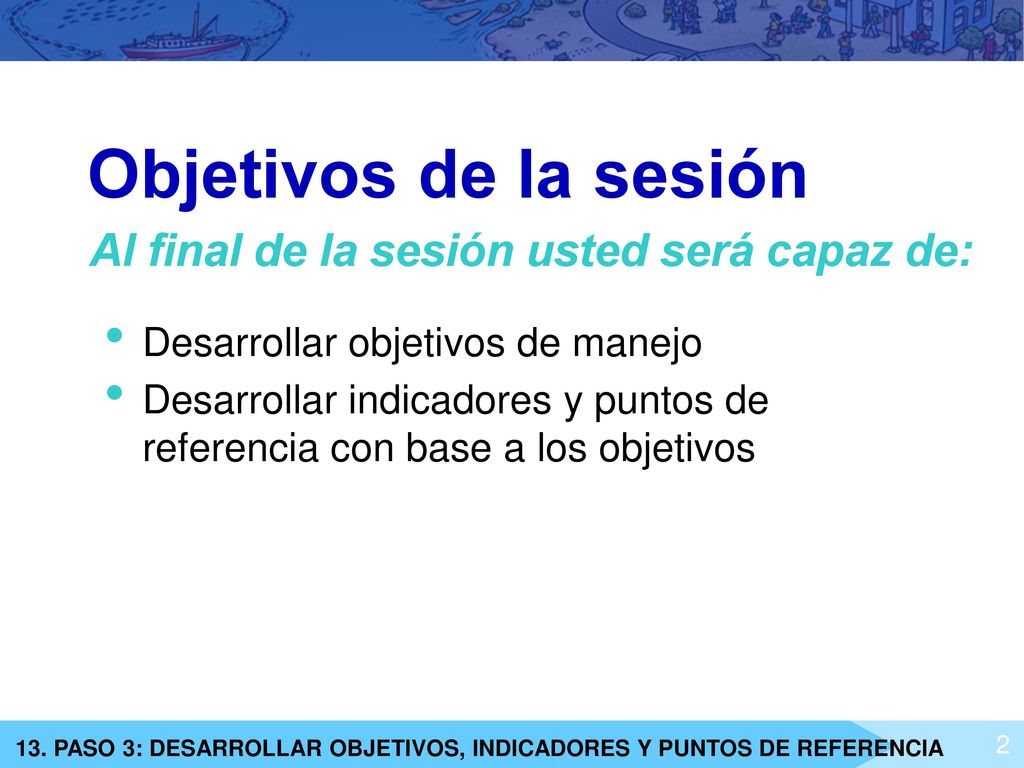 Objetivos de la sesión

Al final de la sesión usted será capaz de:

• Desarrollar objetivos de manejo
• Desarrollar indicadores y puntos de referencia con base a los objetivos

13. PASO 3: DESARROLLAR OBJETIVOS, INDICADORES Y PUNTOS DE REFERENCIA

2